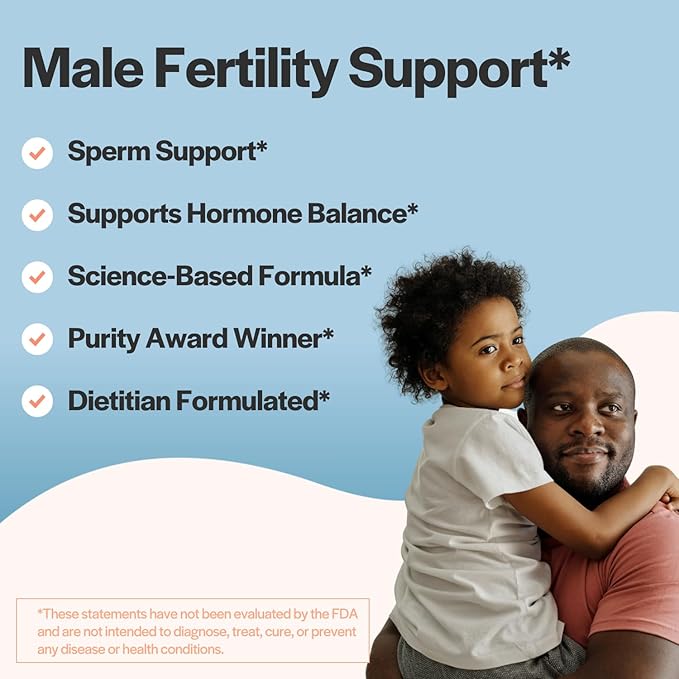 Male Fertility Support*

Sperm Support*

Supports Hormone Balance*

Science-Based Formula*

Purity Award Winner*

Dietitian Formulated*

*These statements have not been evaluated by the FDA and are not intended to diagnose, treat, cure, or prevent any disease or health conditions.